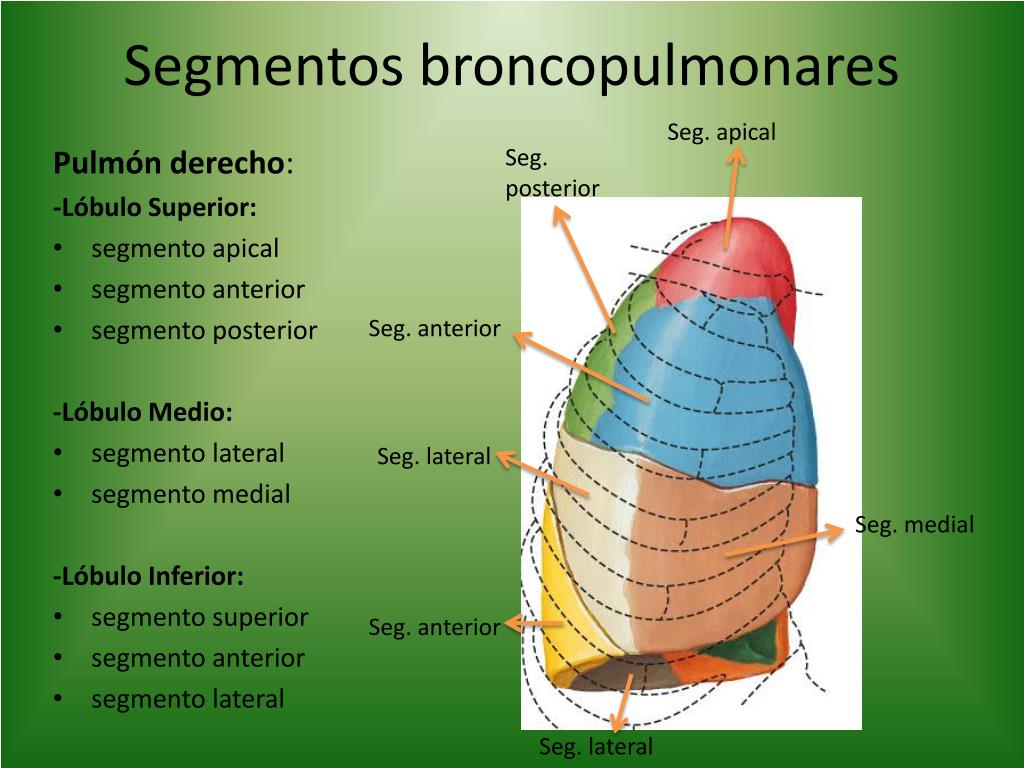 Segmentos broncopulmonares

Pulmón derecho:
-Lóbulo Superior:
• segmento apical
• segmento anterior
• segmento posterior

-Lóbulo Medio:
• segmento lateral
• segmento medial

-Lóbulo Inferior:
• segmento superior
• segmento anterior
• segmento lateral

Seg. apical
Seg. posterior
Seg. anterior
Seg. lateral
Seg. medial
Seg. anterior
Seg. lateral